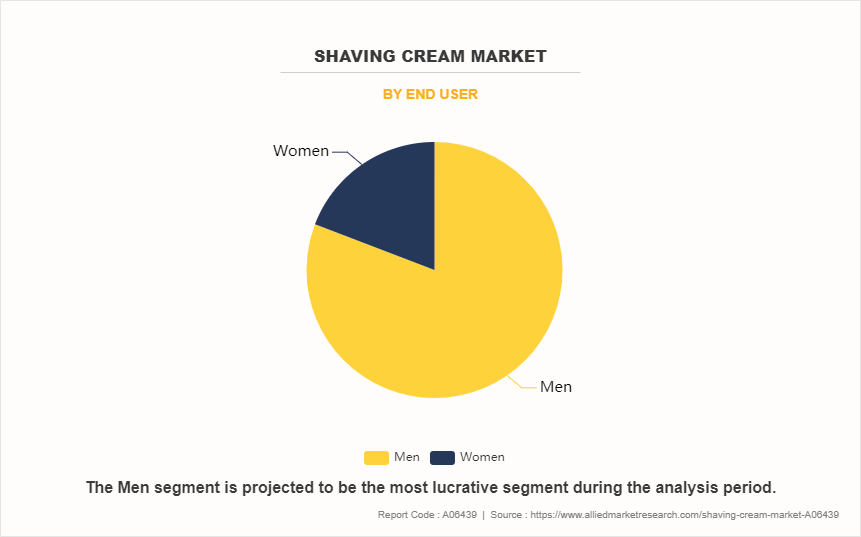 SHAVING CREAM MARKET

BY END USER

Women

Men

Men Women

The Men segment is projected to be the most lucrative segment during the analysis period.

Report Code : A06439 | Source : https://www.alliedmarketresearch.com/shaving-cream-market-A06439